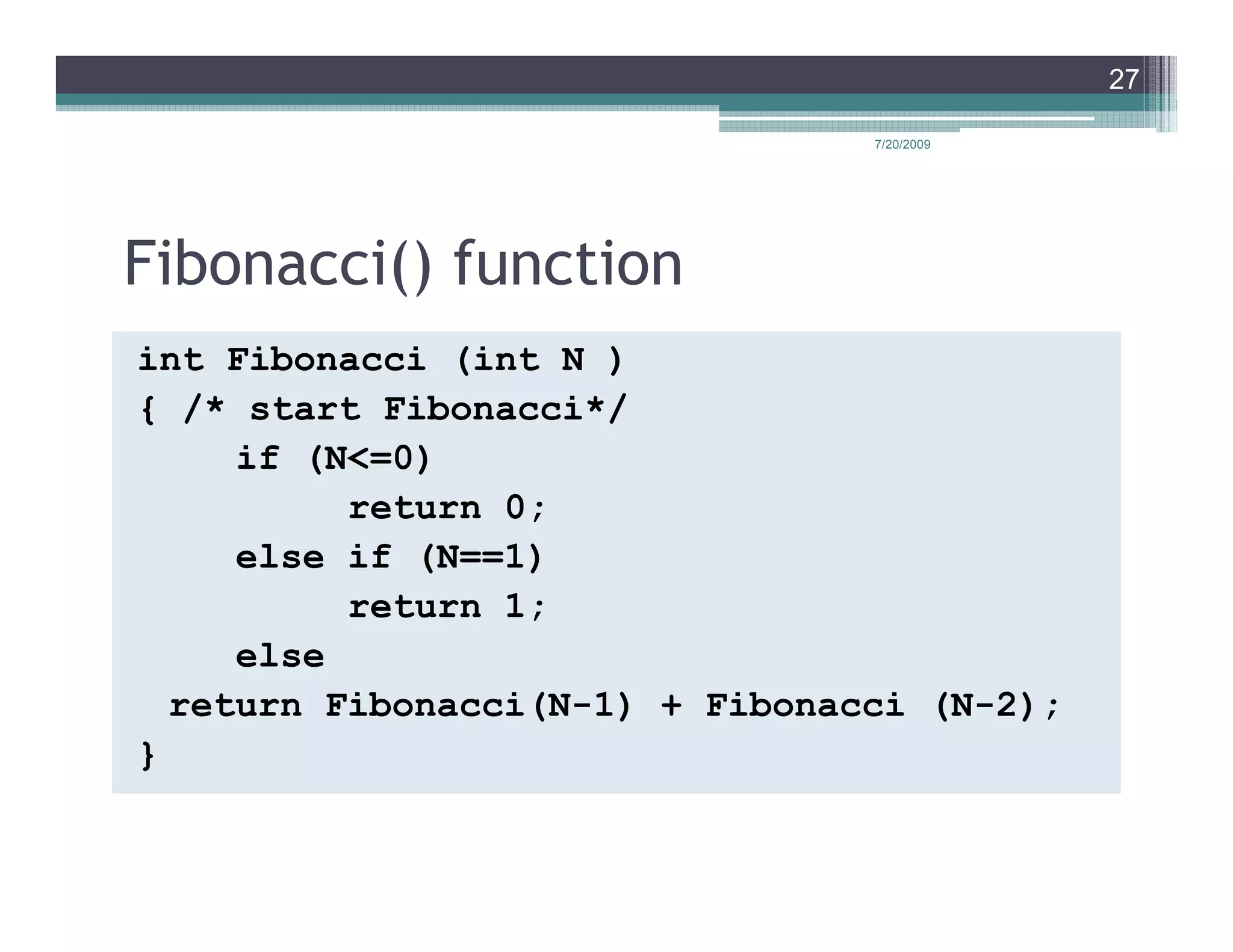 27

7/20/2009

Fibonacci() function

int Fibonacci (int N )
{ /* start Fibonacci*/
    if (N<=0)
        return 0;
    else if (N==1)
        return 1;
    else
  return Fibonacci(N-1) + Fibonacci (N-2);
}